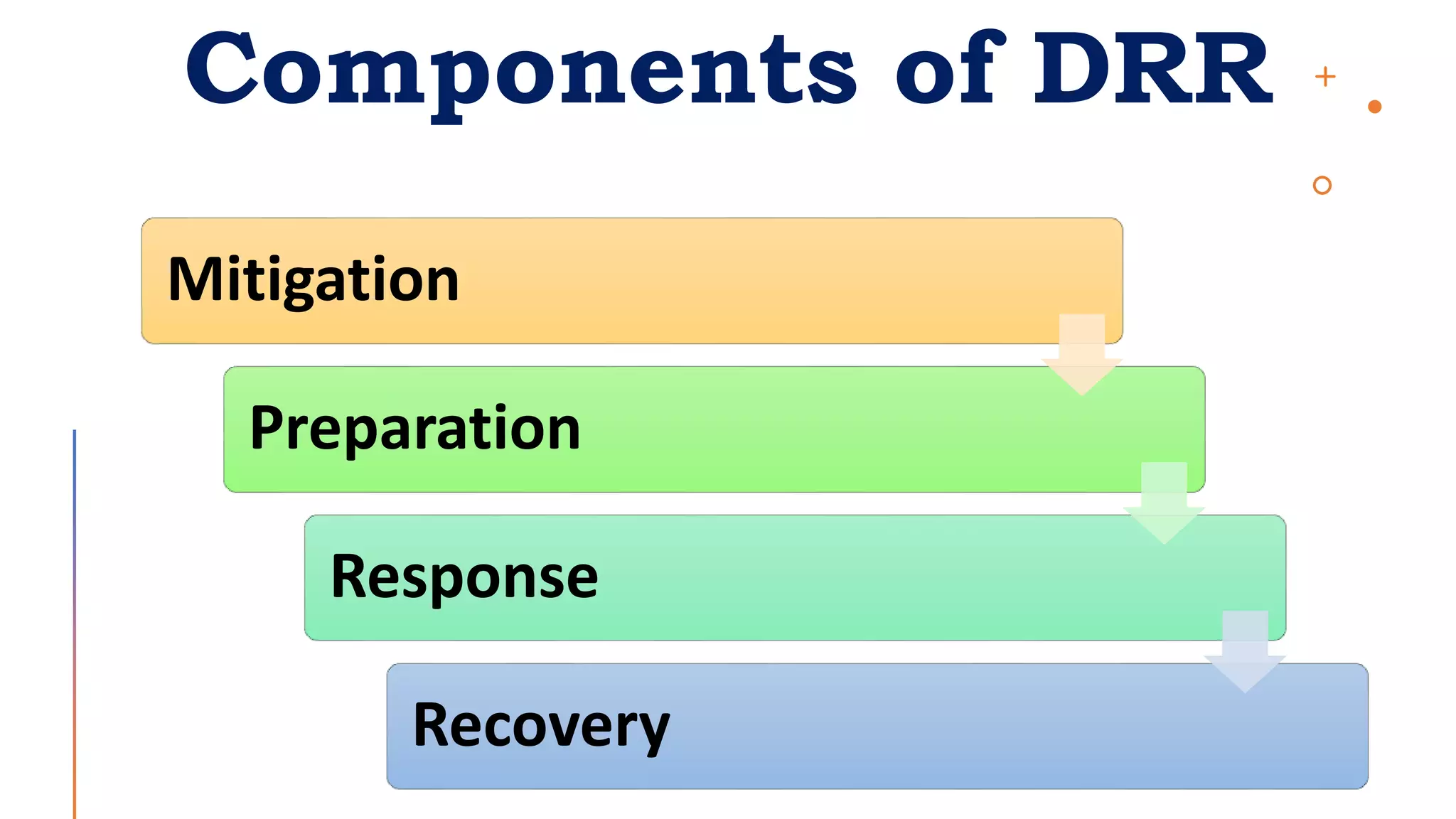 Components of DRR

Mitigation

Preparation

Response

Recovery